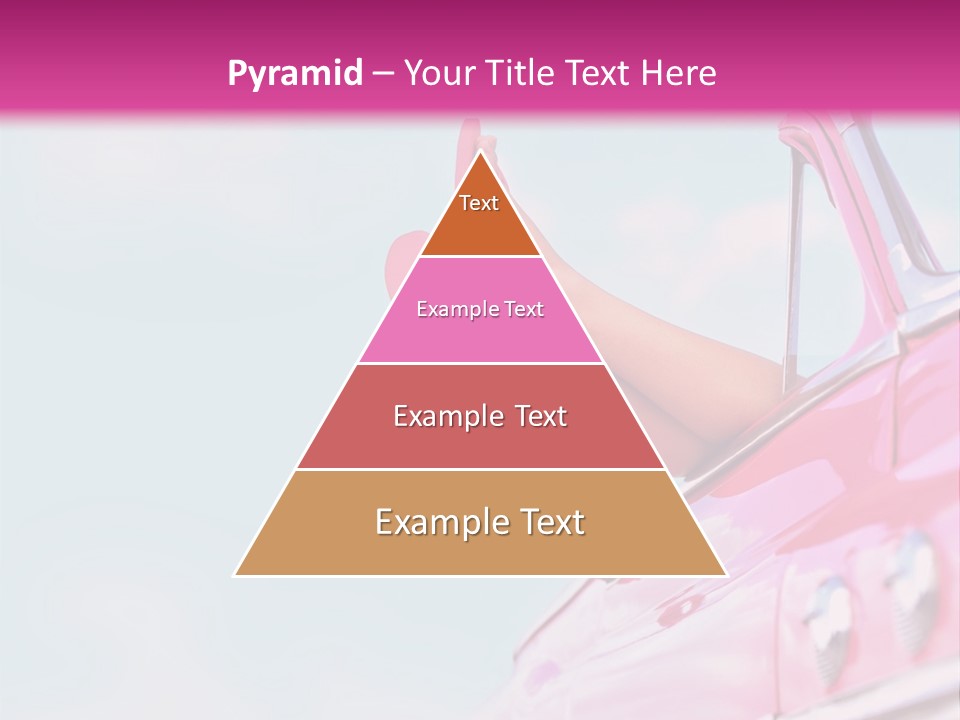 Pyramid – Your Title Text Here

Text

Example Text

Example Text

Example Text